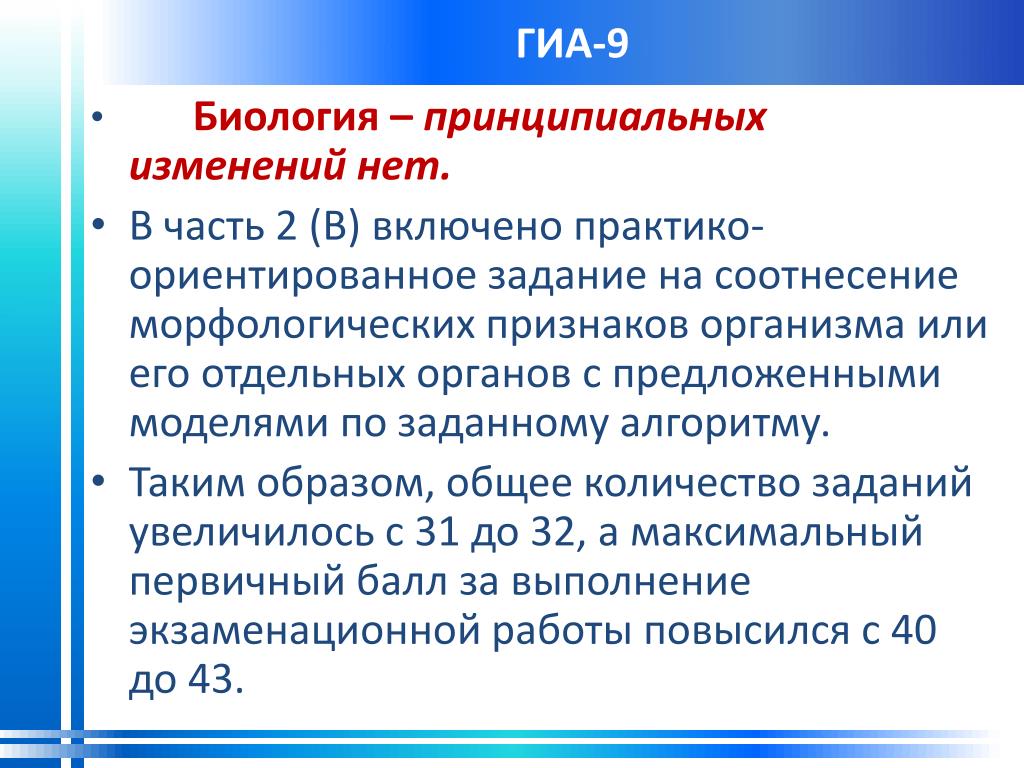 ГИА-9

• Биология – принципиальных изменений нет.

• В часть 2 (В) включено практико-ориентированное задание на соотнесение морфологических признаков организма или его отдельных органов с предложенными моделями по заданному алгоритму.

• Таким образом, общее количество заданий увеличилось с 31 до 32, а максимальный первичный балл за выполнение экзаменационной работы повысился с 40 до 43.